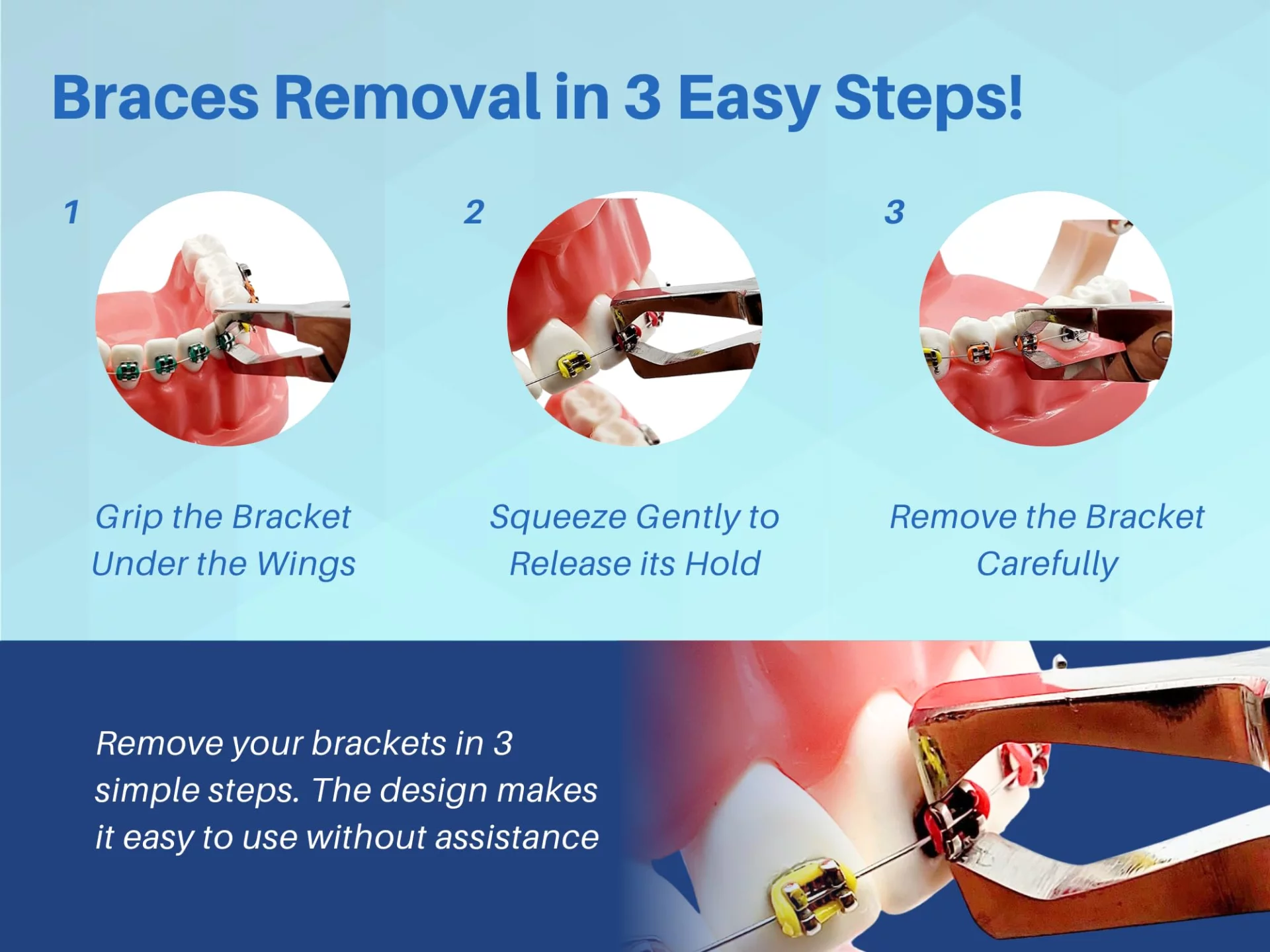 Braces Removal in 3 Easy Steps!

1

Grip the Bracket Under the Wings

2

Squeeze Gently to Release its Hold

3

Remove the Bracket Carefully

Remove your brackets in 3 simple steps. The design makes it easy to use without assistance